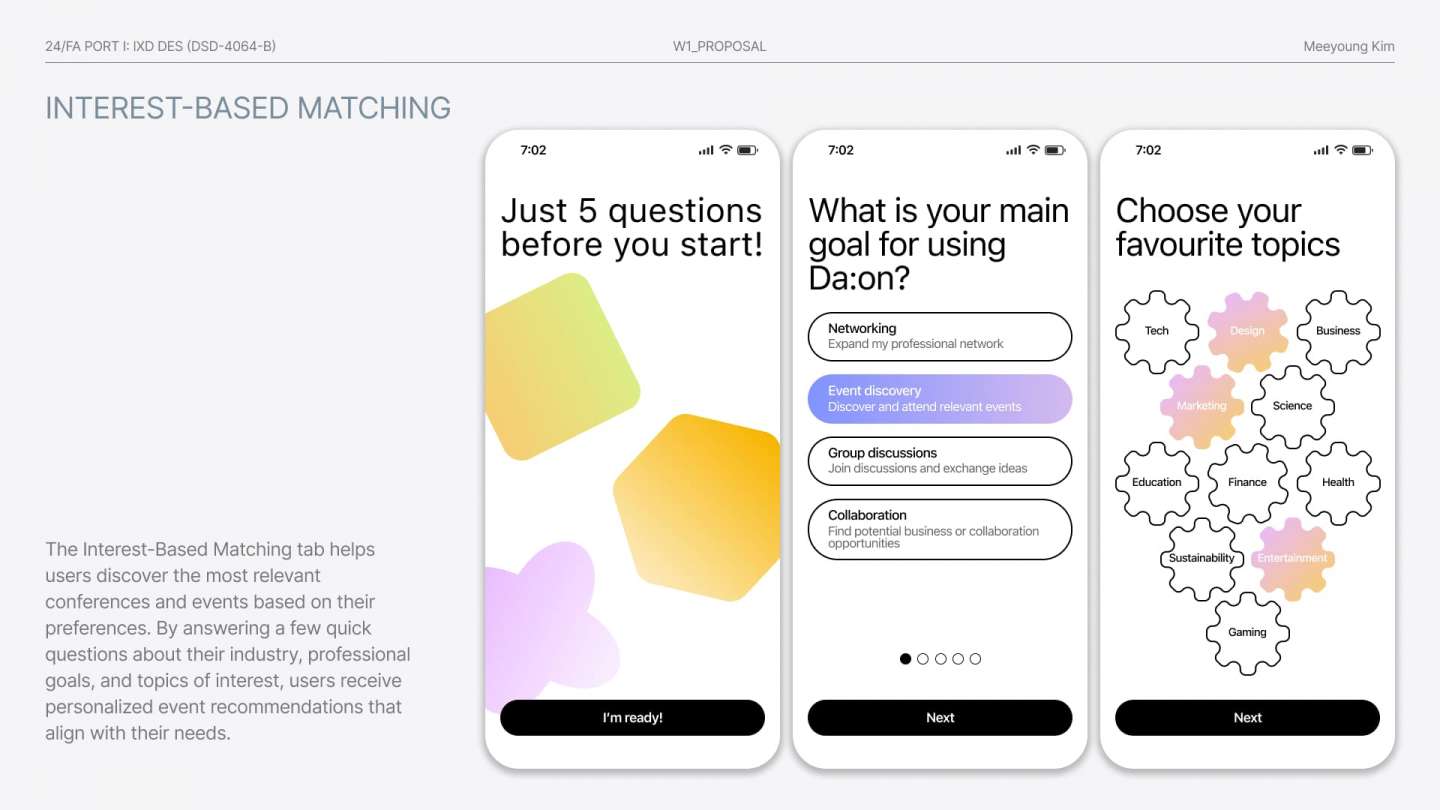 24/FA PORT I: IXD DES (DSD-4064-B)

W1_PROPOSAL

Meeyoung Kim

INTEREST-BASED MATCHING

The Interest-Based Matching tab helps users discover the most relevant conferences and events based on their preferences. By answering a few quick questions about their industry, professional goals, and topics of interest, users receive personalized event recommendations that align with their needs.

7:02

Just 5 questions before you start!

I'm ready!

7:02

What is your main goal for using Da:on?

Networking
Expand my professional network

Event discovery
Discover and attend relevant events

Group discussions
Join discussions and exchange ideas

Collaboration
Find potential business or collaboration opportunities

Next

7:02

Choose your favourite topics

Tech

Design

Business

Marketing

Science

Education

Finance

Health

Sustainability

Entertainment

Gaming

Next